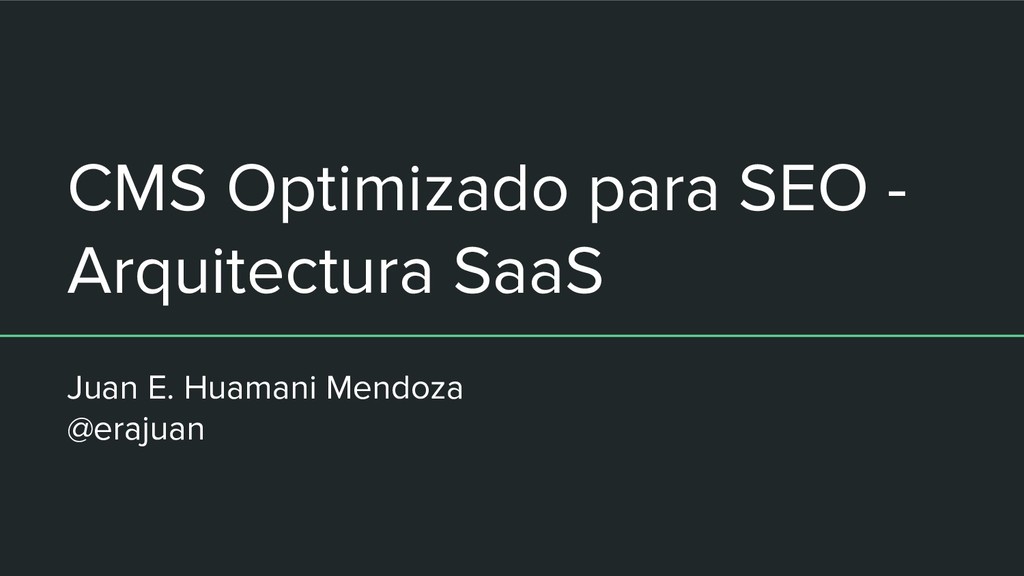 CMS Optimizado para SEO - Arquitectura SaaS

Juan E. Huamani Mendoza
@erajuan